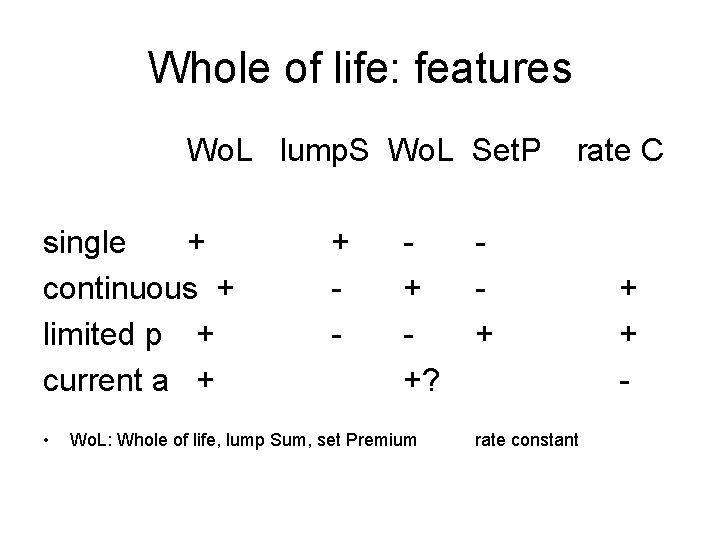 Whole of life: features

|  | WoL | lumpS | WoL | SetP | rate C |
|---|---|---|---|---|---|
| single | + | + | - | - |  |
| continuous | + | - | + | - | + |
| limited p | + | - | - | + | + |
| current a | + |  | +? |  | - |

• WoL: Whole of life, lump Sum, set Premium rate constant